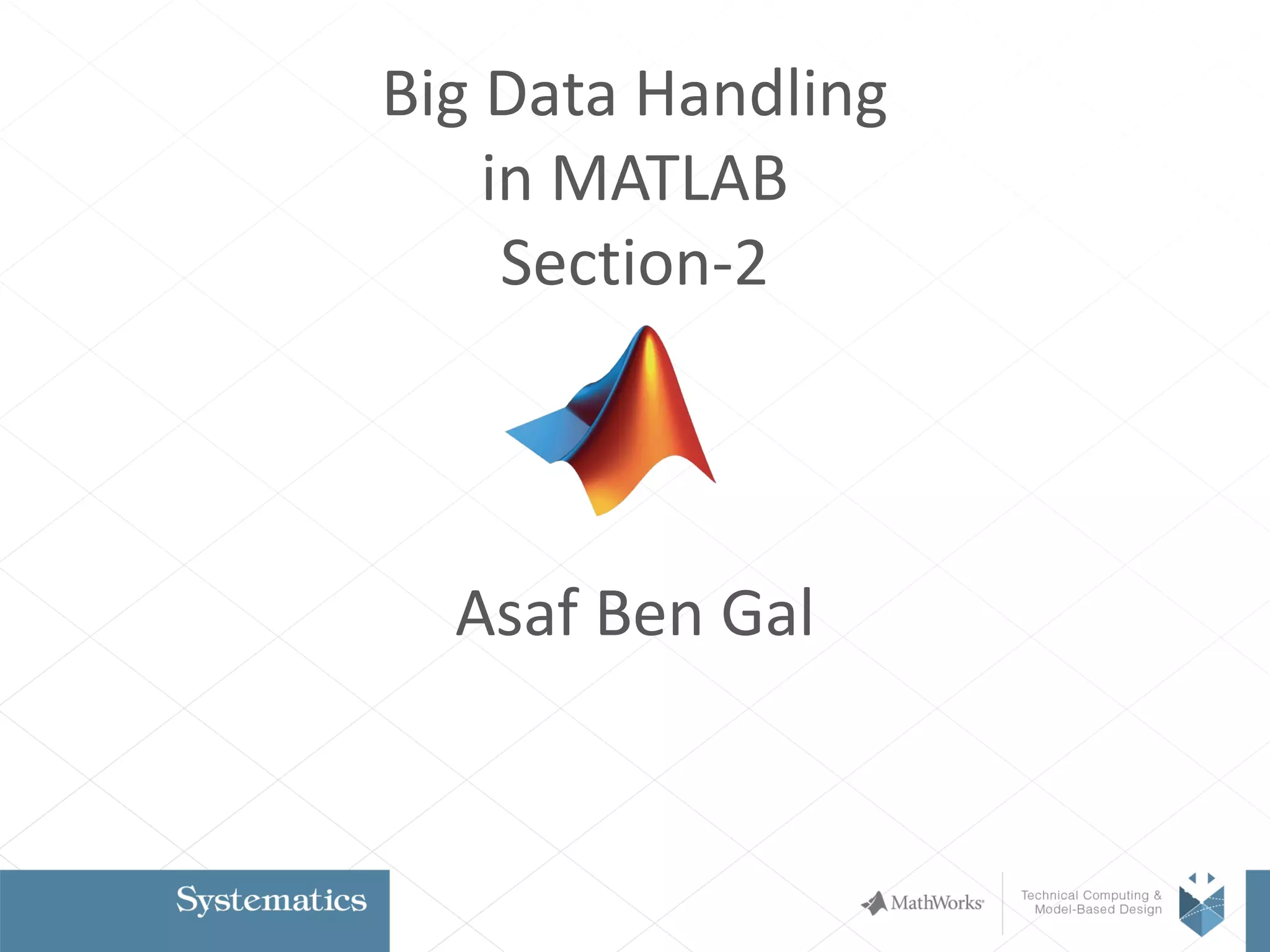 Big Data Handling in MATLAB Section-2

Asaf Ben Gal

Systematics

MathWorks

Technical Computing & Model-Based Design